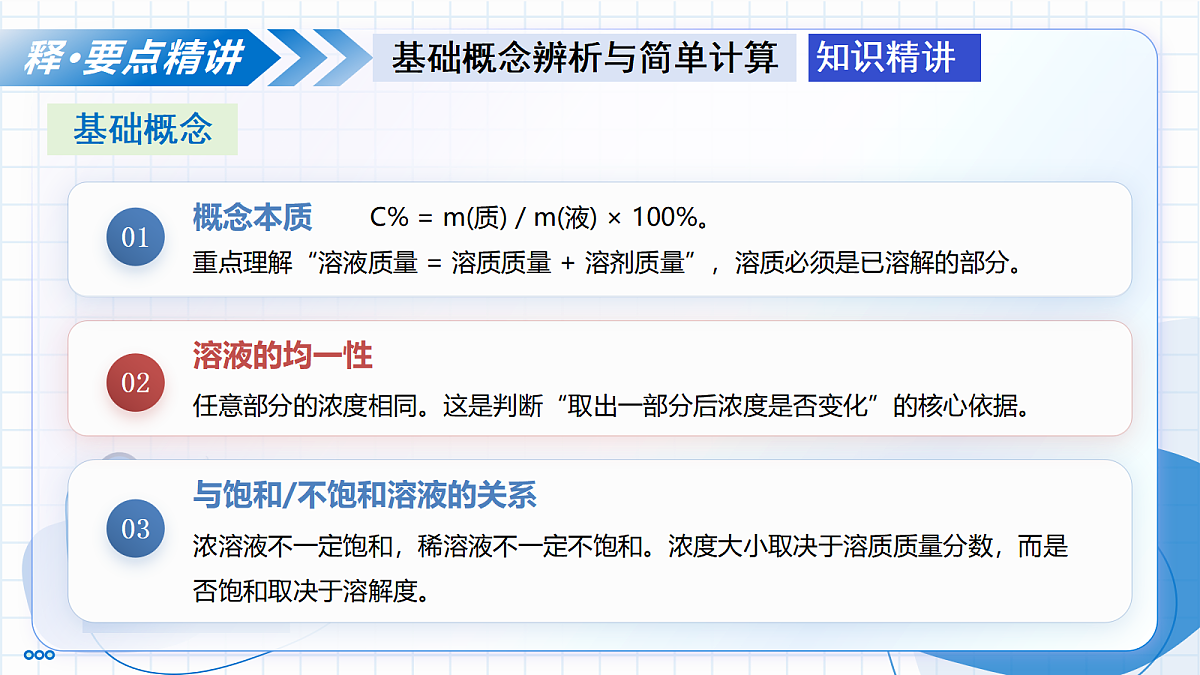 释·要点精讲

基础概念辨析与简单计算

知识精讲

基础概念

01

概念本质 C% = m(质) / m(液) × 100%。

重点理解“溶液质量 = 溶质质量 + 溶剂质量”，溶质必须是已溶解的部分。

02

溶液的均一性

任意部分的浓度相同。这是判断“取出一部分后浓度是否变化”的核心依据。

03

与饱和/不饱和溶液的关系

浓溶液不一定饱和，稀溶液不一定不饱和。浓度大小取决于溶质质量分数，而是否饱和取决于溶解度。